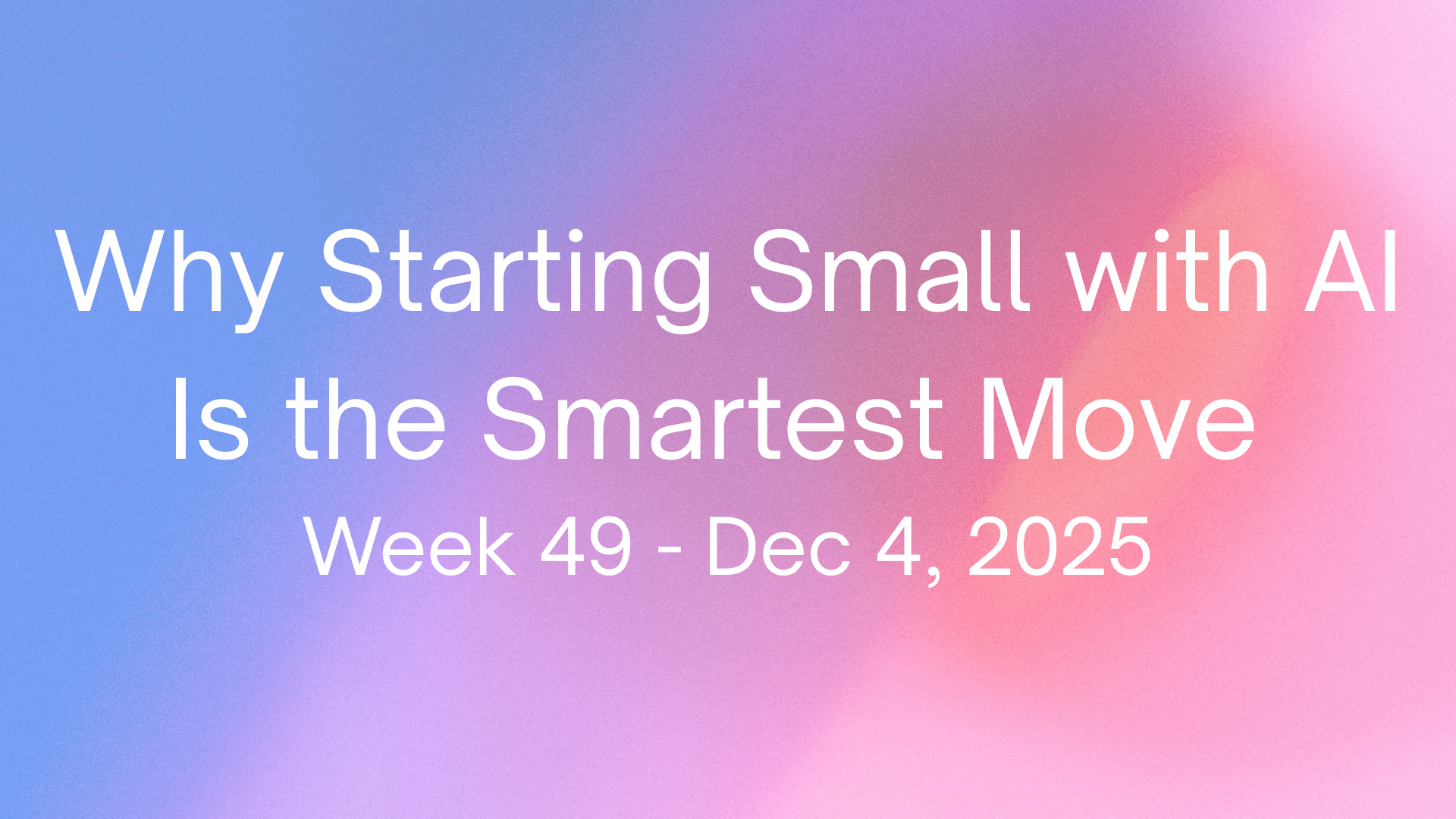 Why Starting Small with AI Is the Smartest Move

Week 49 - Dec 4, 2025